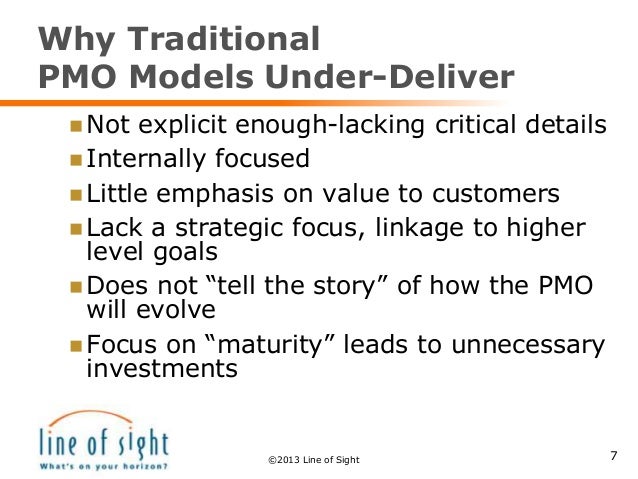 Why Traditional PMO Models Under-Deliver

- Not explicit enough-lacking critical details
- Internally focused
- Little emphasis on value to customers
- Lack a strategic focus, linkage to higher level goals
- Does not “tell the story” of how the PMO will evolve
- Focus on “maturity” leads to unnecessary investments

line of sight
What's on your horizon?

©2013 Line of Sight

7